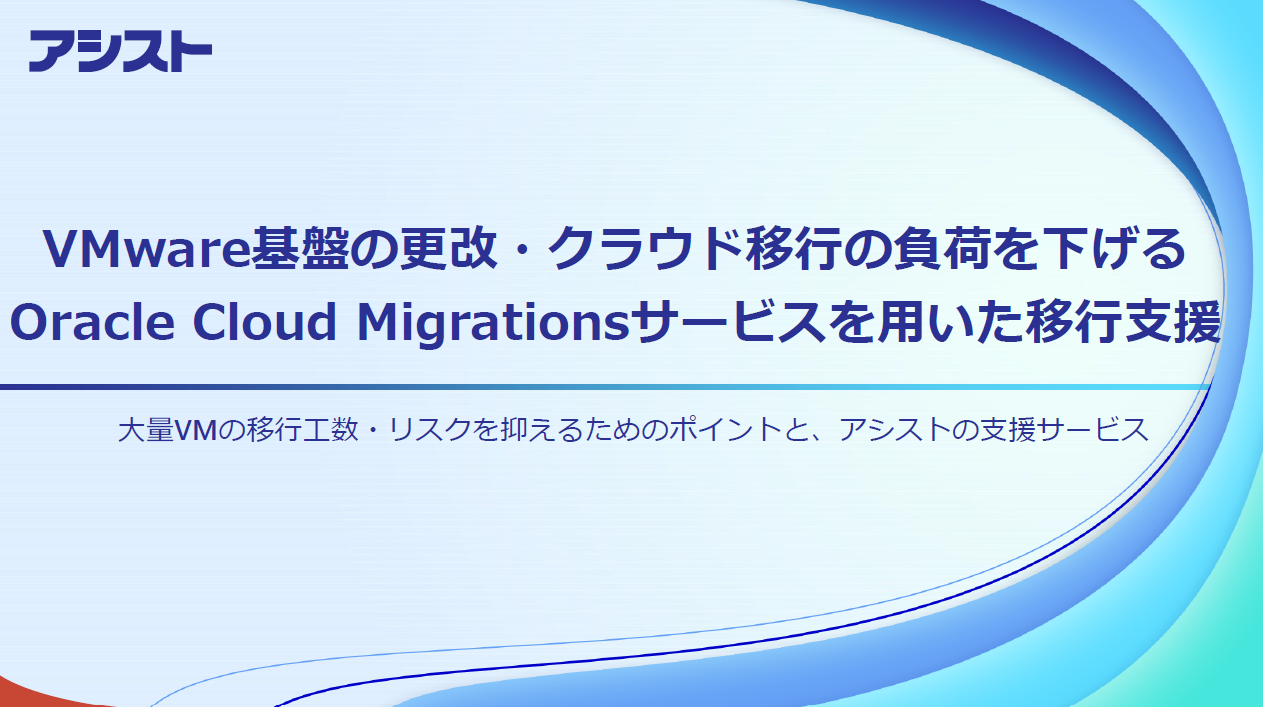 アシスト

VMware基盤の更改・クラウド移行の負荷を下げる
Oracle Cloud Migrationsサービスを用いた移行支援

大量VMの移行工数・リスクを抑えるためのポイントと、アシストの支援サービス